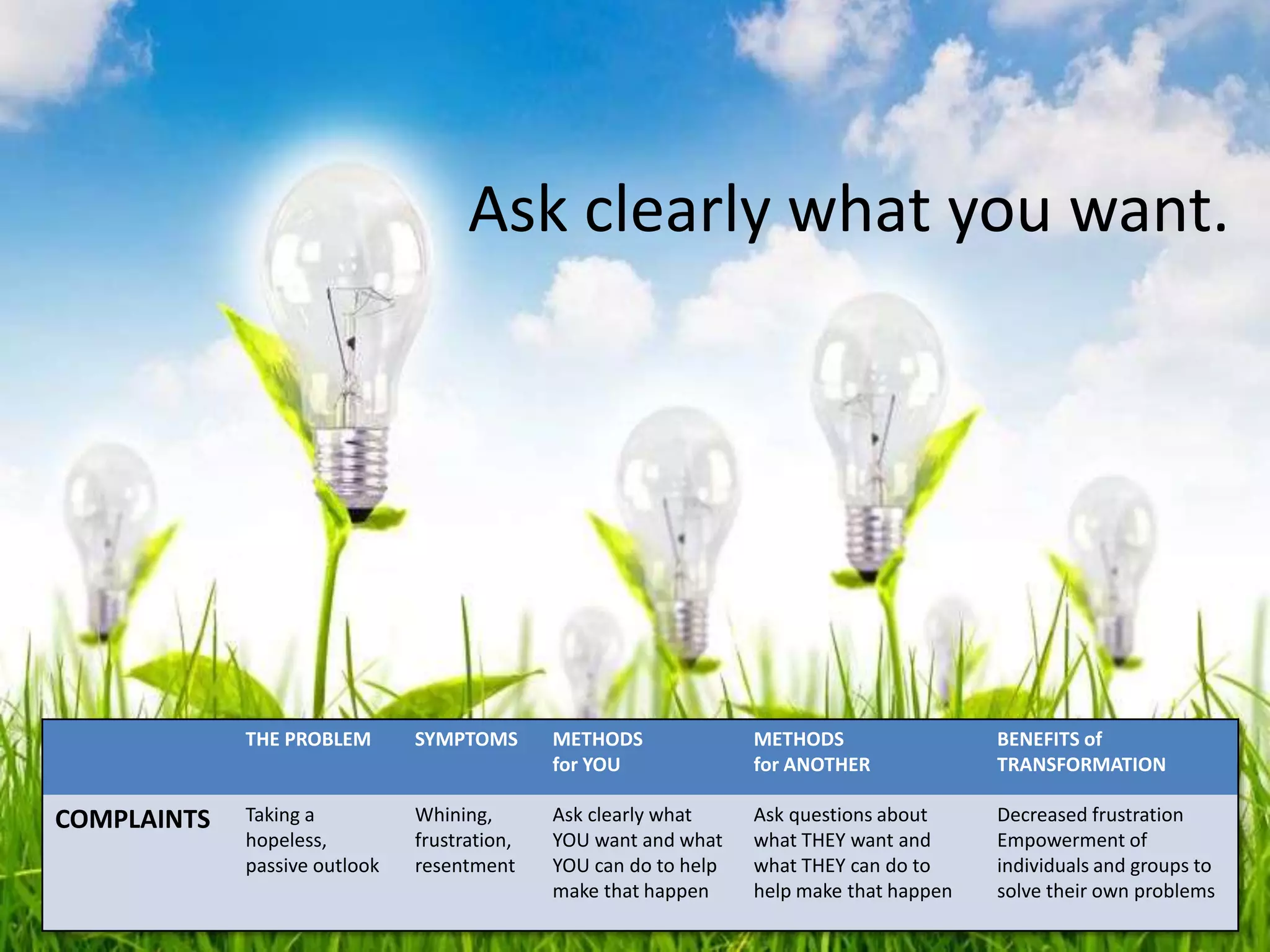 Ask clearly what you want.

| | THE PROBLEM | SYMPTOMS | METHODS for YOU | METHODS for ANOTHER | BENEFITS of TRANSFORMATION |
|---|---|---|---|---|---|
| COMPLAINTS | Taking a hopeless, passive outlook | Whining, frustration, resentment | Ask clearly what YOU want and what YOU can do to help make that happen | Ask questions about what THEY want and what THEY can do to help make that happen | Decreased frustration Empowerment of individuals and groups to solve their own problems |